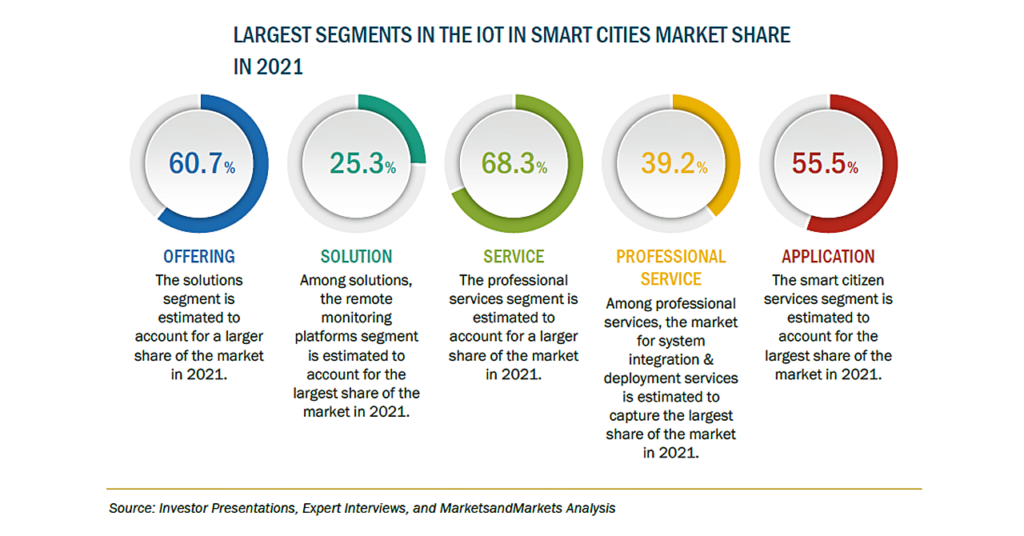 LARGEST SEGMENTS IN THE IOT IN SMART CITIES MARKET SHARE IN 2021

60.7%

OFFERING

The solutions segment is estimated to account for a larger share of the market in 2021.

25.3%

SOLUTION

Among solutions, the remote monitoring platforms segment is estimated to account for the largest share of the market in 2021.

68.3%

SERVICE

The professional services segment is estimated to account for a larger share of the market in 2021.

39.2%

PROFESSIONAL SERVICE

Among professional services, the market for system integration & deployment services is estimated to capture the largest share of the market in 2021.

55.5%

APPLICATION

The smart citizen services segment is estimated to account for the largest share of the market in 2021.

Source: Investor Presentations, Expert Interviews, and MarketsandMarkets Analysis